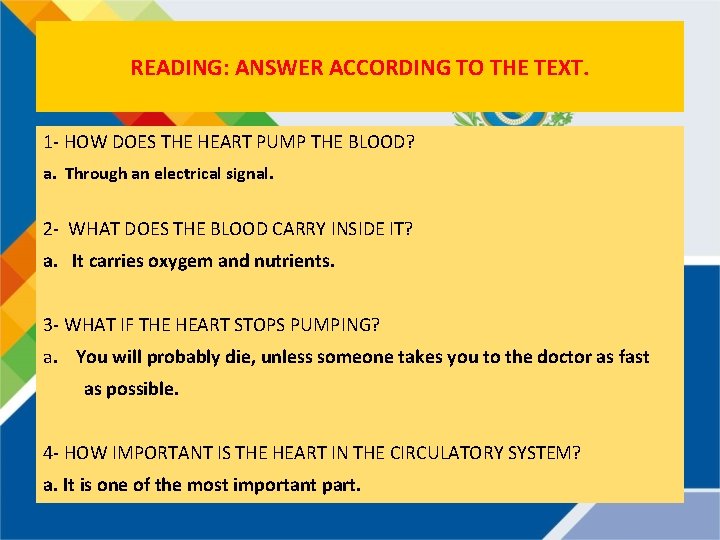 READING: ANSWER ACCORDING TO THE TEXT.

1- HOW DOES THE HEART PUMP THE BLOOD?
a. Through an electrical signal.

2- WHAT DOES THE BLOOD CARRY INSIDE IT?
a. It carries oxygem and nutrients.

3- WHAT IF THE HEART STOPS PUMPING?
a. You will probably die, unless someone takes you to the doctor as fast as possible.

4- HOW IMPORTANT IS THE HEART IN THE CIRCULATORY SYSTEM?
a. It is one of the most important part.